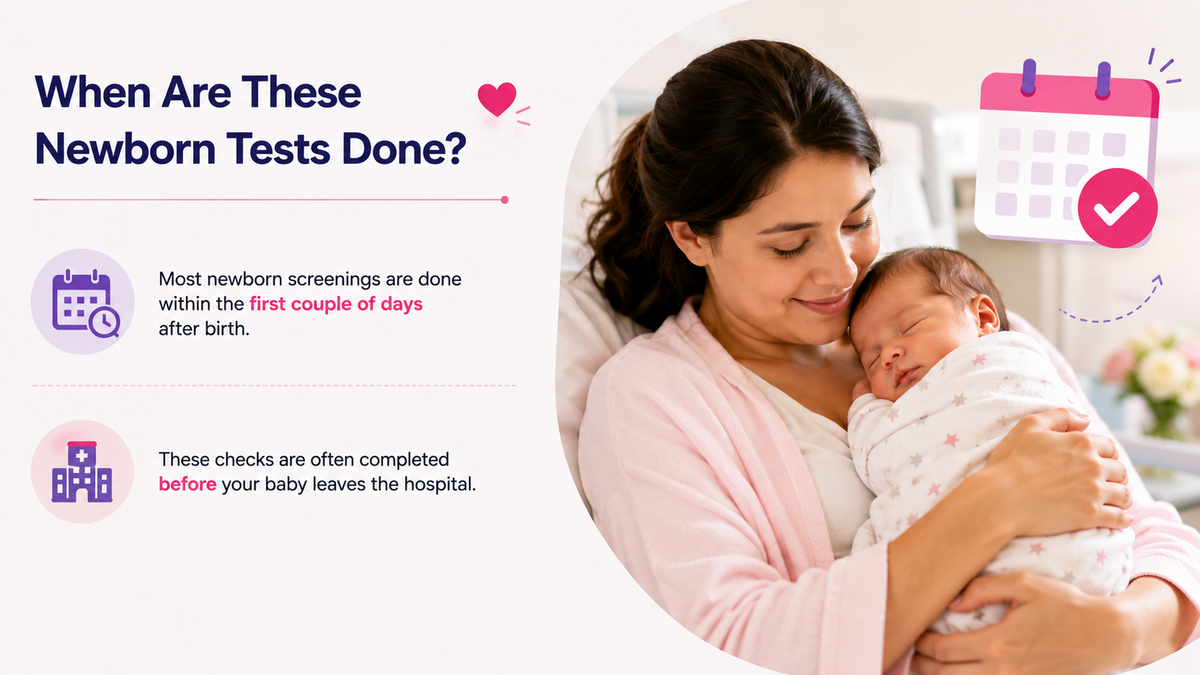 When Are These Newborn Tests Done?

Most newborn screenings are done within the first couple of days after birth.

These checks are often completed before your baby leaves the hospital.